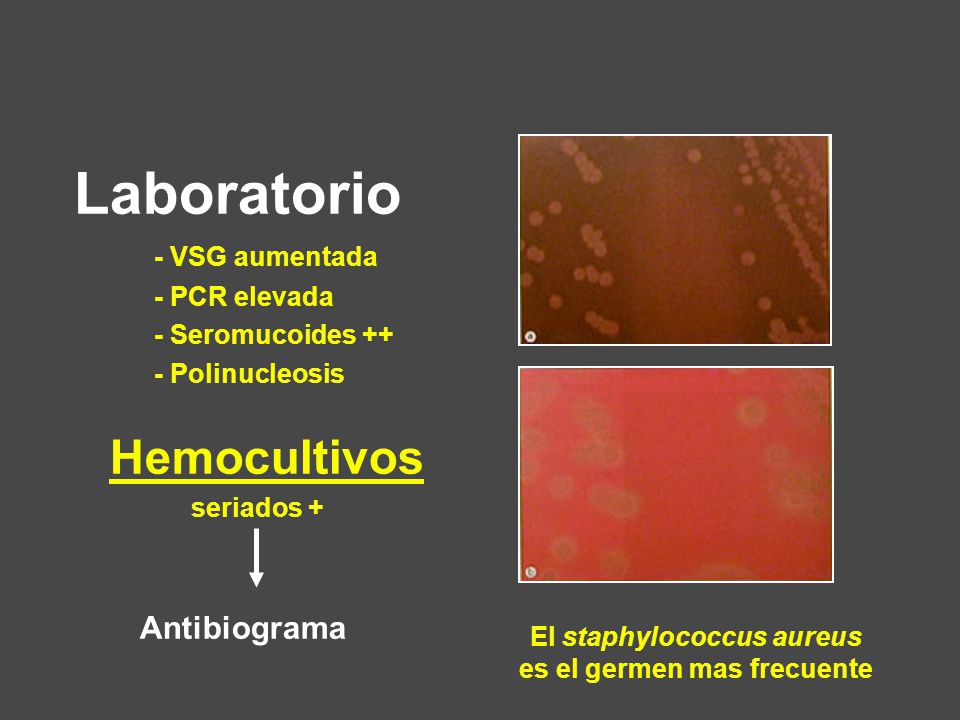 Laboratorio

- VSG aumentada
- PCR elevada
- Seromucoides ++
- Polinucleosis

Hemocultivos

seriados +

Antibiograma

a

b

El staphylococcus aureus es el germen mas frecuente